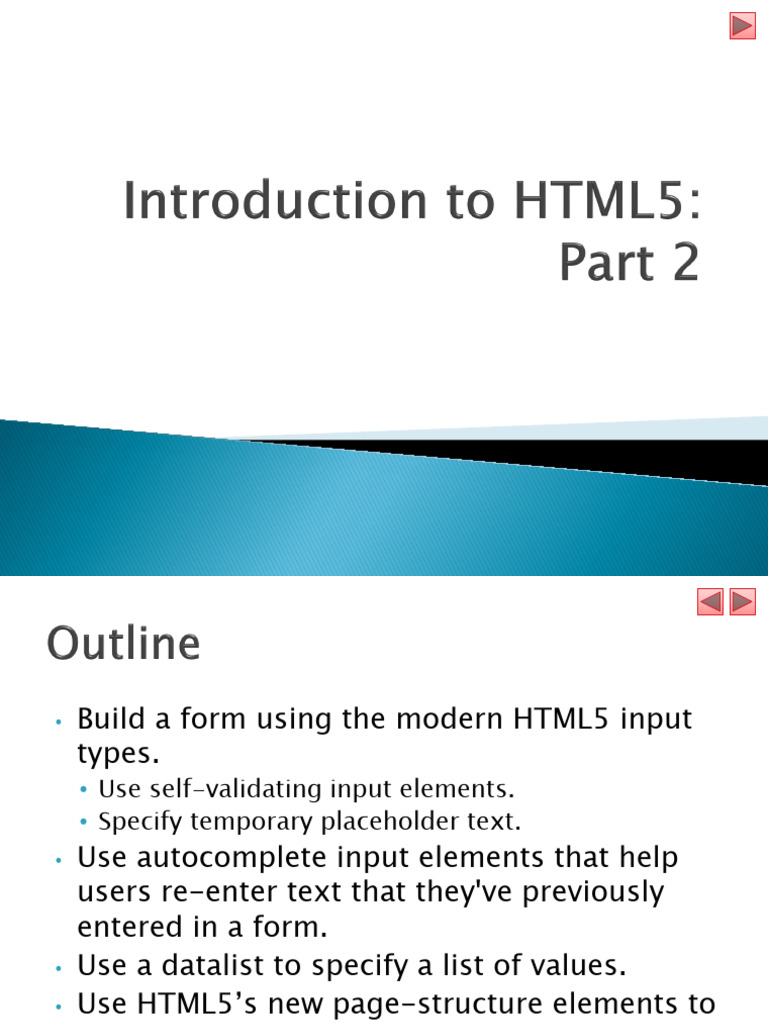 Introduction to HTML5: Part 2

Outline

• Build a form using the modern HTML5 input types.
  • Use self-validating input elements.
  • Specify temporary placeholder text.
• Use autocomplete input elements that help users re-enter text that they've previously entered in a form.
• Use a datalist to specify a list of values.
• Use HTML5's new page-structure elements to